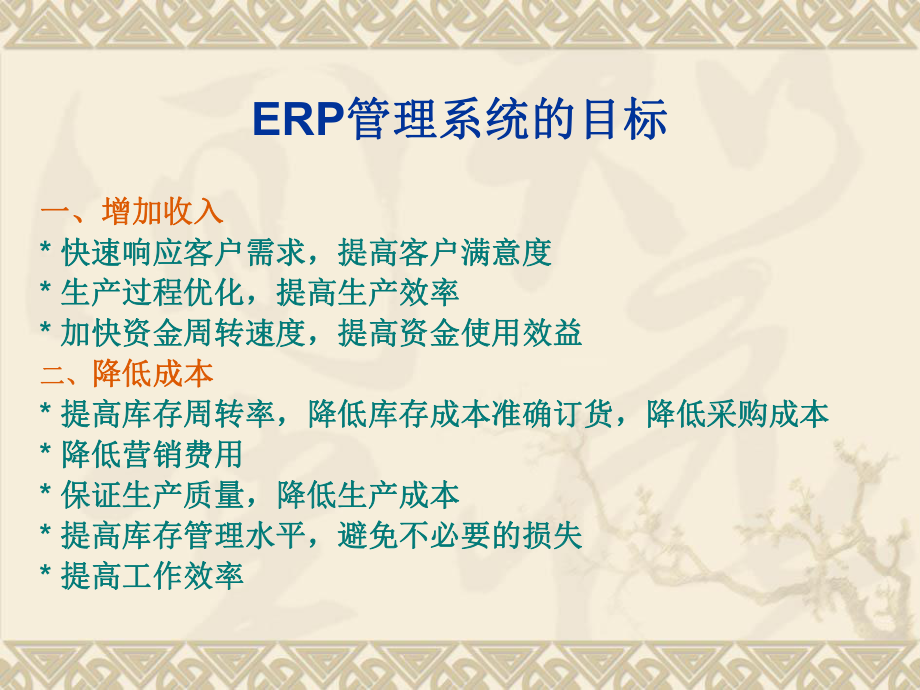 ERP管理系统的目标

一、增加收入
* 快速响应客户需求，提高客户满意度
* 生产过程优化，提高生产效率
* 加快资金周转速度，提高资金使用效益
二、降低成本
* 提高库存周转率，降低库存成本准确订货，降低采购成本
* 降低营销费用
* 保证生产质量，降低生产成本
* 提高库存管理水平，避免不必要的损失
* 提高工作效率